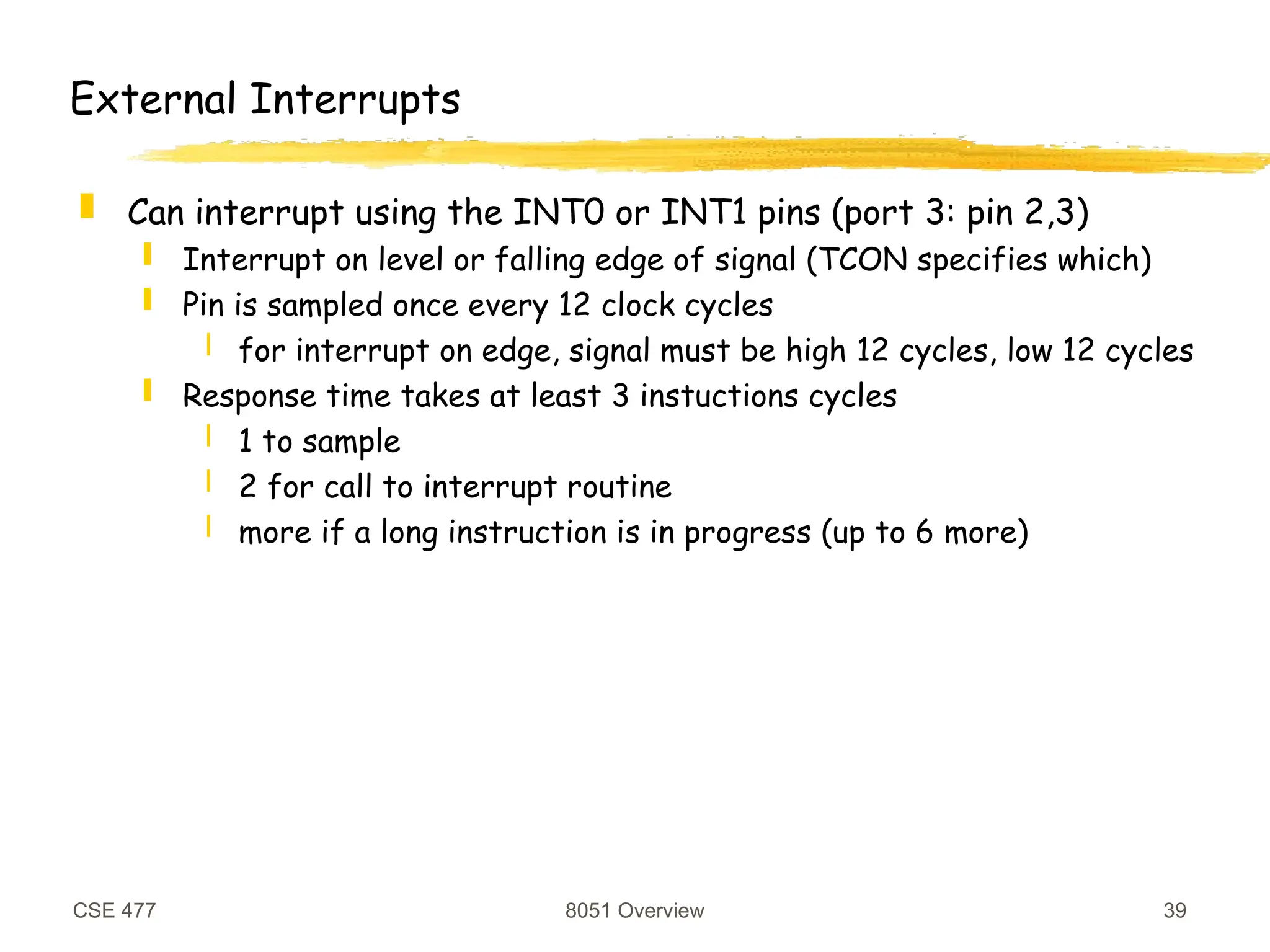 External Interrupts

Can interrupt using the INT0 or INT1 pins (port 3: pin 2,3)

Interrupt on level or falling edge of signal (TCON specifies which)

Pin is sampled once every 12 clock cycles

for interrupt on edge, signal must be high 12 cycles, low 12 cycles

Response time takes at least 3 instuctions cycles

1 to sample

2 for call to interrupt routine

more if a long instruction is in progress (up to 6 more)

CSE 477

8051 Overview

39